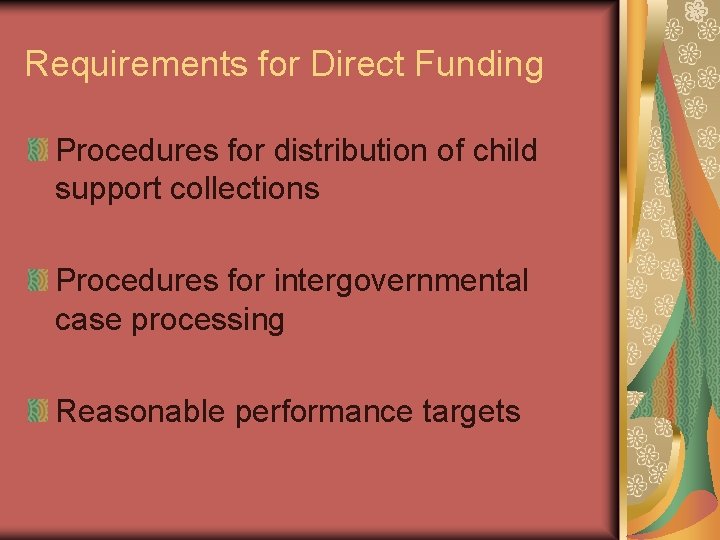 Requirements for Direct Funding

Procedures for distribution of child support collections

Procedures for intergovernmental case processing

Reasonable performance targets